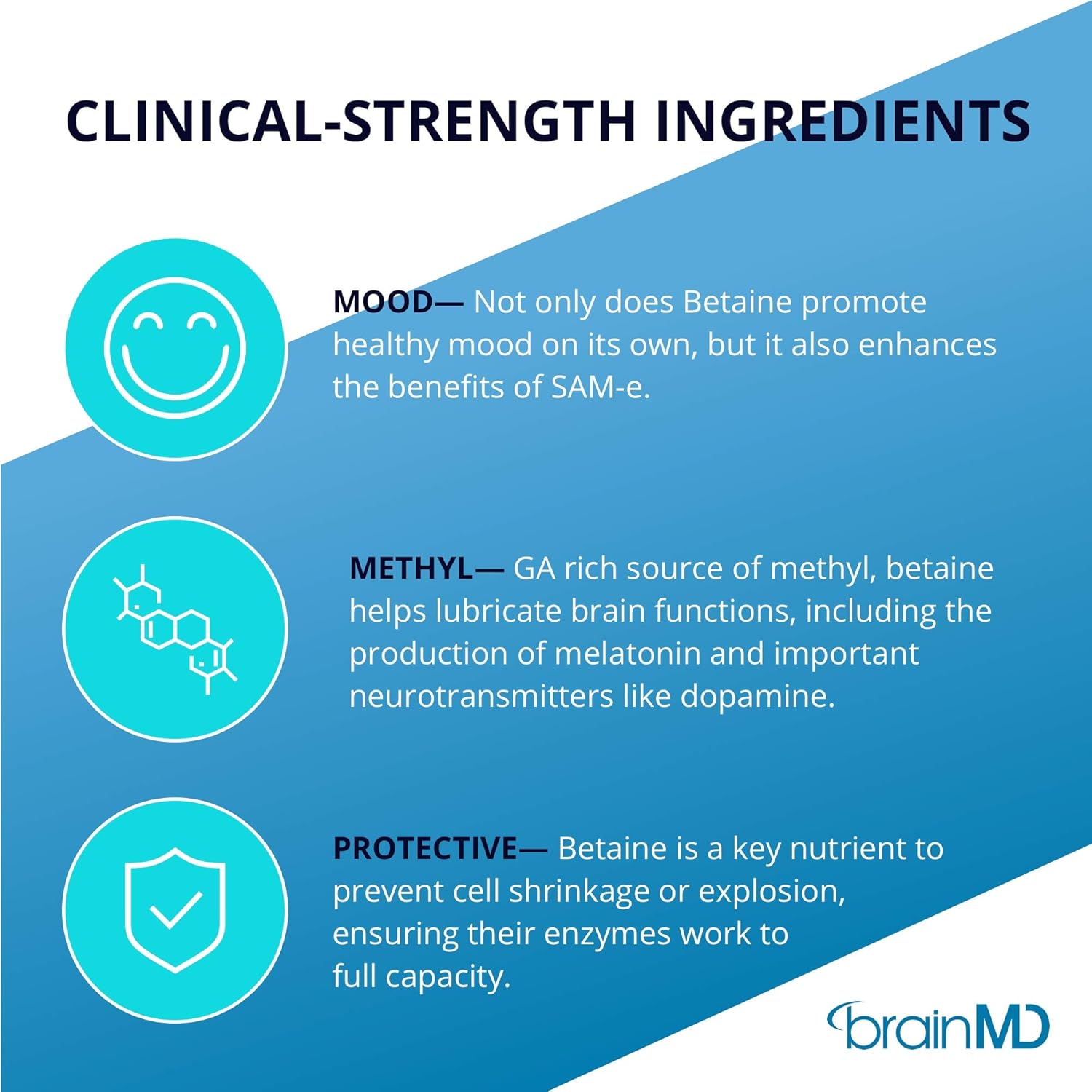 CLINICAL-STRENGTH INGREDIENTS

MOOD— Not only does Betaine promote healthy mood on its own, but it also enhances the benefits of SAM-e.

METHYL— GA rich source of methyl, betaine helps lubricate brain functions, including the production of melatonin and important neurotransmitters like dopamine.

PROTECTIVE— Betaine is a key nutrient to prevent cell shrinkage or explosion, ensuring their enzymes work to full capacity.

brainMD